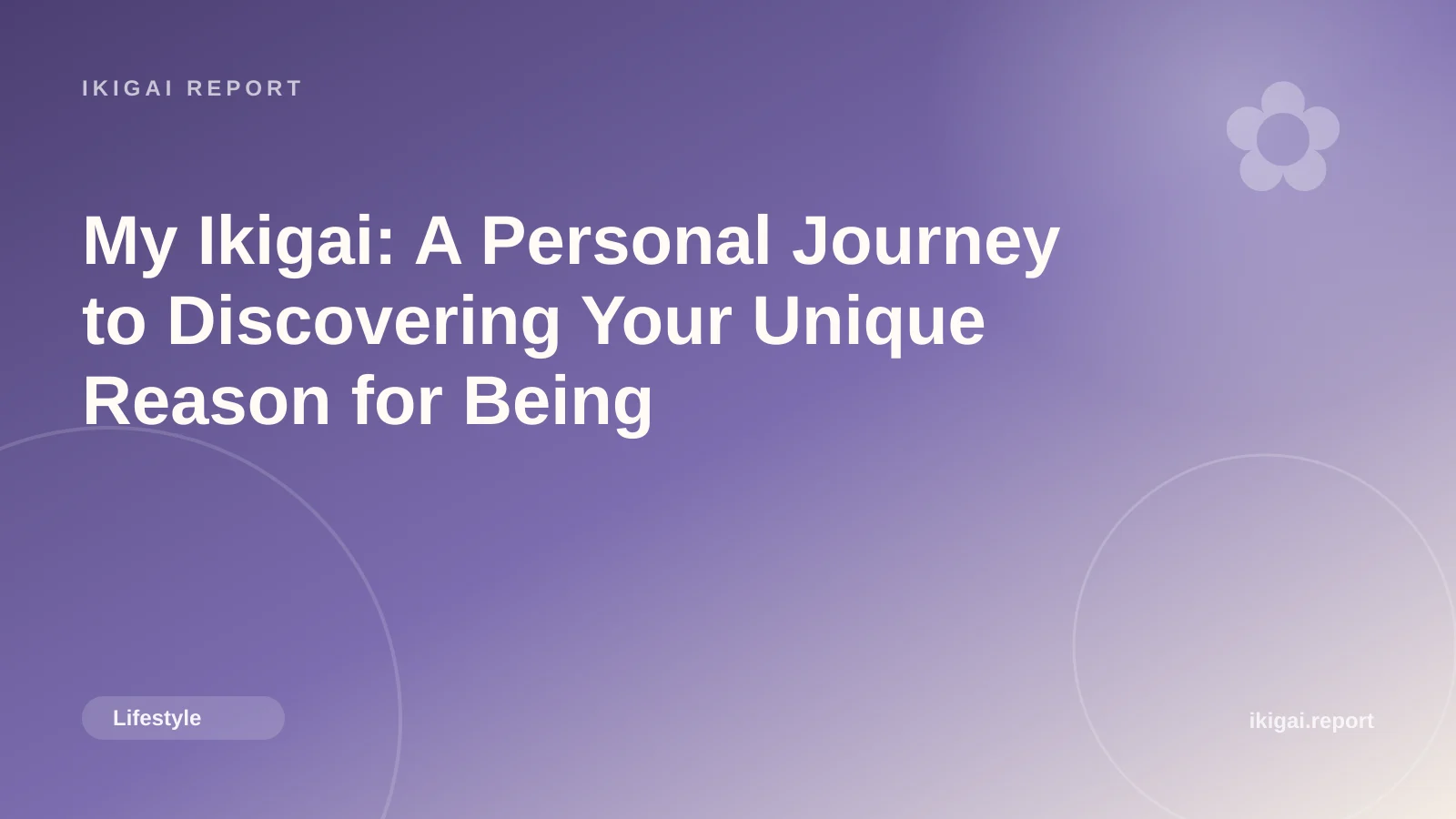 IKIGAI REPORT

My Ikigai: A Personal Journey to Discovering Your Unique Reason for Being

Lifestyle

ikigai.report